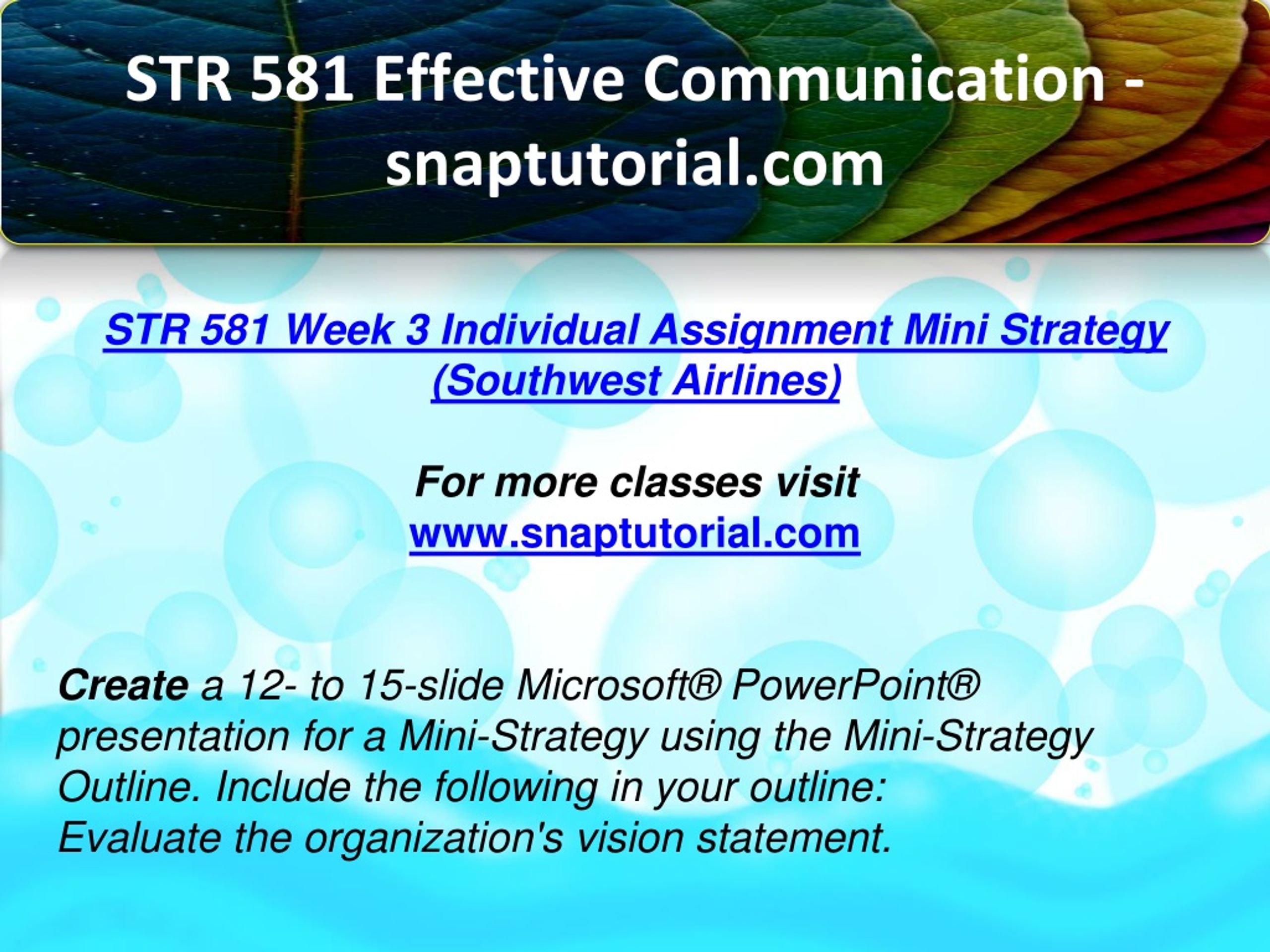 STR 581 Effective Communication - snaptutorial.com

STR 581 Week 3 Individual Assignment Mini Strategy (Southwest Airlines)

For more classes visit
www.snaptutorial.com

Create a 12- to 15-slide Microsoft® PowerPoint® presentation for a Mini-Strategy using the Mini-Strategy Outline. Include the following in your outline:
Evaluate the organization's vision statement.